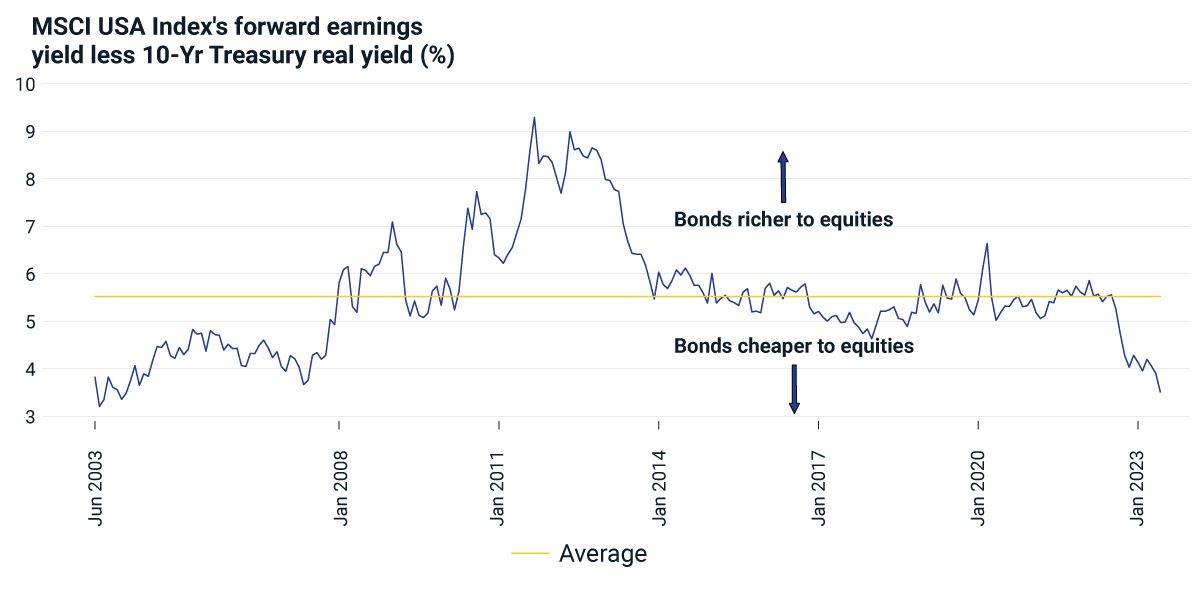 MSCI USA Index's forward earnings yield less 10-Yr Treasury real yield (%)

10
9
8
7
6
5
4
3

Bonds richer to equities

Bonds cheaper to equities

Jun 2003
Jan 2008
Jan 2011
Jan 2014
Jan 2017
Jan 2020
Jan 2023

Average